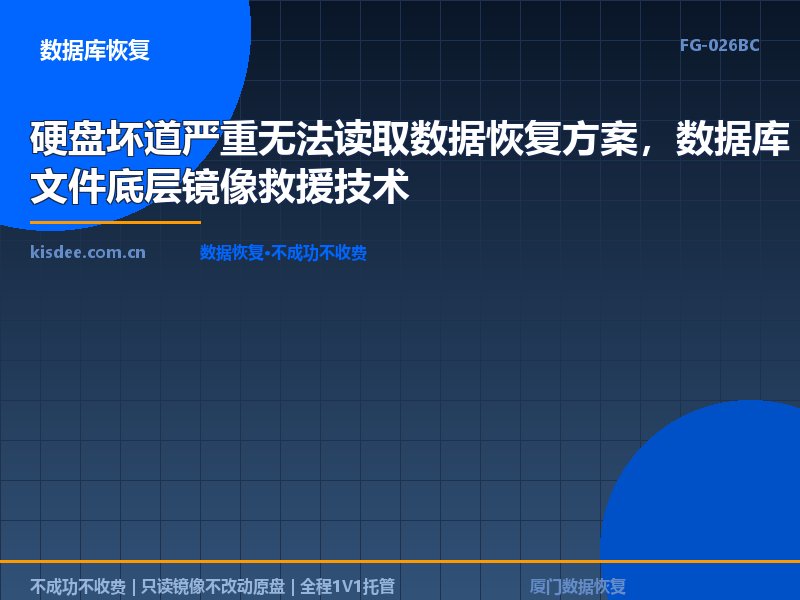 数据库恢复

FG-026BC

硬盘坏道严重无法读取数据恢复方案，数据库文件底层镜像救援技术

kisdee.com.cn

数据恢复•不成功不收费

不成功不收费 | 只读镜像不改动原盘 | 全程1V1托管

厦门数据恢复